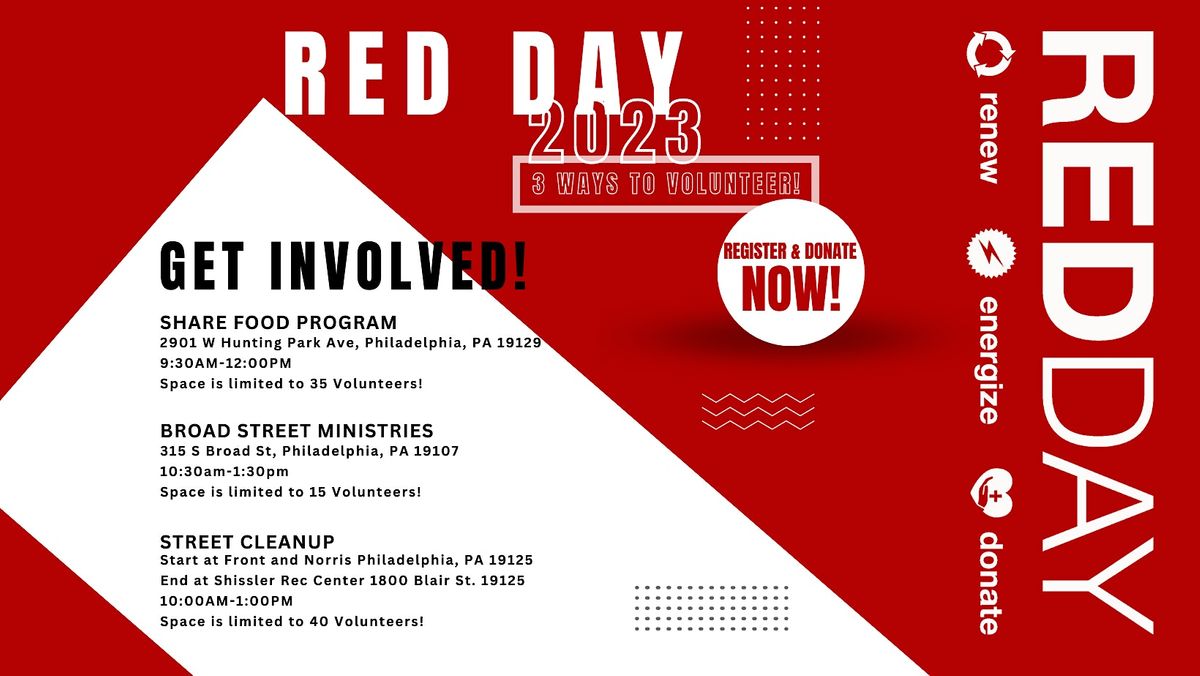 RED DAY
2023
3 WAYS TO VOLUNTEER!

REGISTER & DONATE NOW!

GET INVOLVED!

SHARE FOOD PROGRAM
2901 W Hunting Park Ave, Philadelphia, PA 19129
9:30AM-12:00PM
Space is limited to 35 Volunteers!

BROAD STREET MINISTRIES
315 S Broad St, Philadelphia, PA 19107
10:30am-1:30pm
Space is limited to 15 Volunteers!

STREET CLEANUP
Start at Front and Norris Philadelphia, PA 19125
End at Shissler Rec Center 1800 Blair St. 19125
10:00AM-1:00PM
Space is limited to 40 Volunteers!

renew
energize
donate

REDDAY